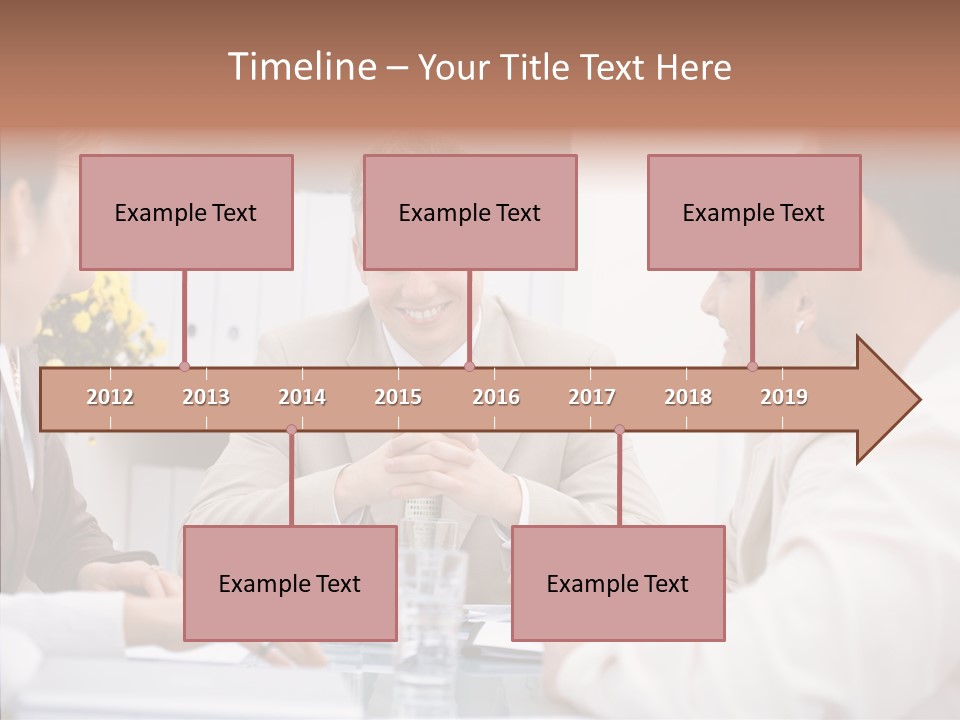 Timeline – Your Title Text Here

Example Text

Example Text

Example Text

2012 2013 2014 2015 2016 2017 2018 2019

Example Text

Example Text